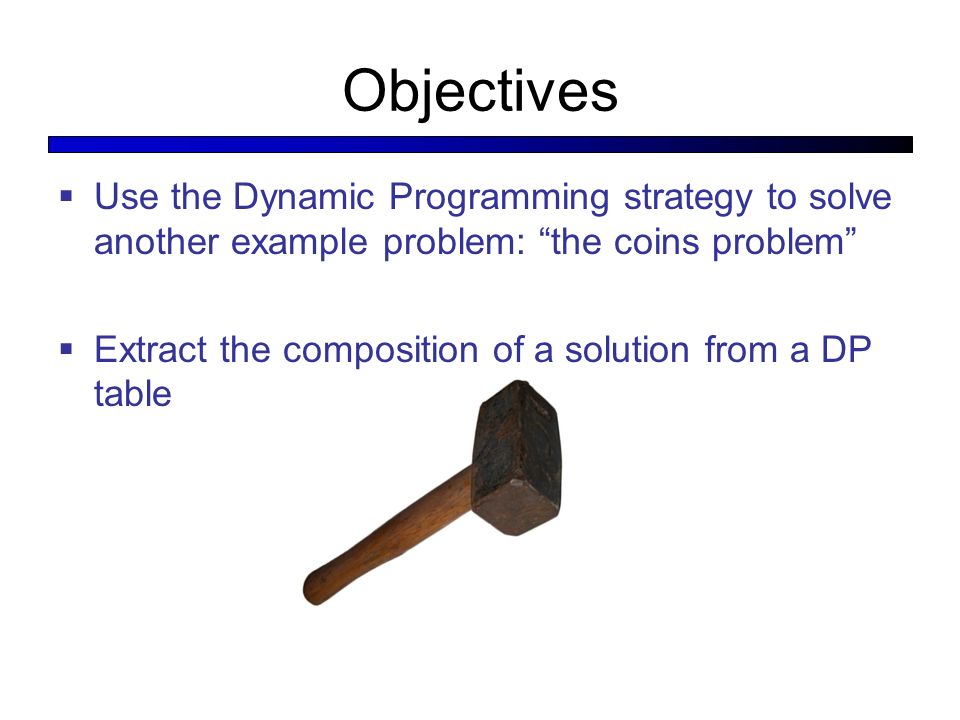 Objectives

▪ Use the Dynamic Programming strategy to solve another example problem: “the coins problem”

▪ Extract the composition of a solution from a DP table